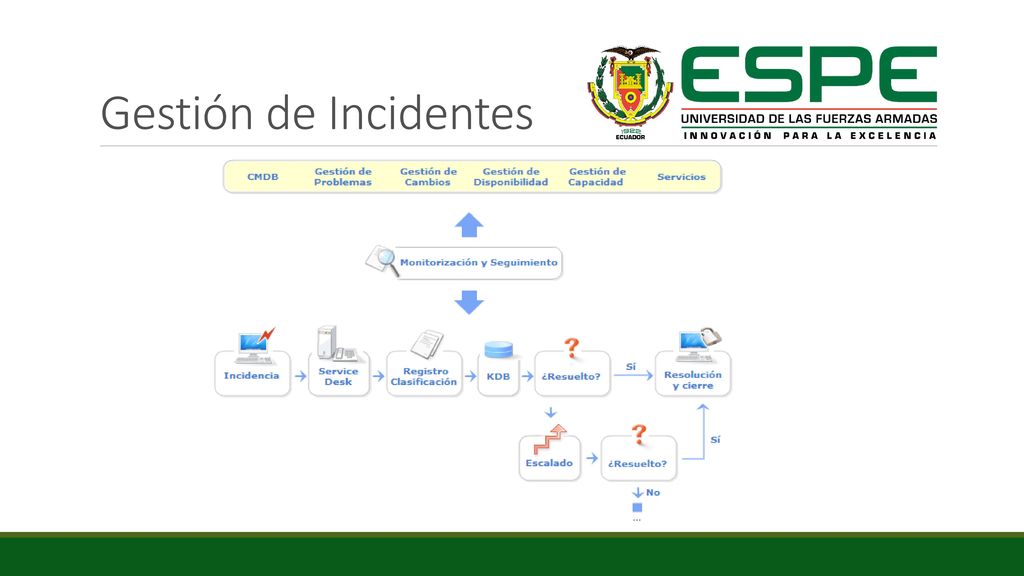 Gestión de Incidentes

ECUADOR

ESPE
UNIVERSIDAD DE LAS FUERZAS ARMADAS
INNOVACIÓN PARA LA EXCELENCIA

CMDB
Gestión de Problemas
Gestión de Cambios
Gestión de Disponibilidad
Gestión de Capacidad
Servicios

Monitorización y Seguimiento

Incidencia
Service Desk
Registro Clasificación
KDB
¿Resuelto?
Sí
Resolución y cierre

Escalado
¿Resuelto?
Sí
No
...